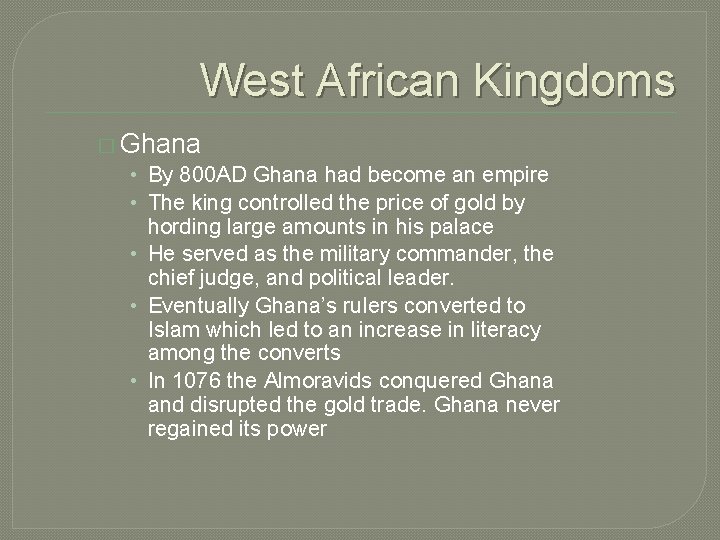 West African Kingdoms

Ghana

• By 800AD Ghana had become an empire
• The king controlled the price of gold by hording large amounts in his palace
• He served as the military commander, the chief judge, and political leader.
• Eventually Ghana's rulers converted to Islam which led to an increase in literacy among the converts
• In 1076 the Almoravids conquered Ghana and disrupted the gold trade. Ghana never regained its power